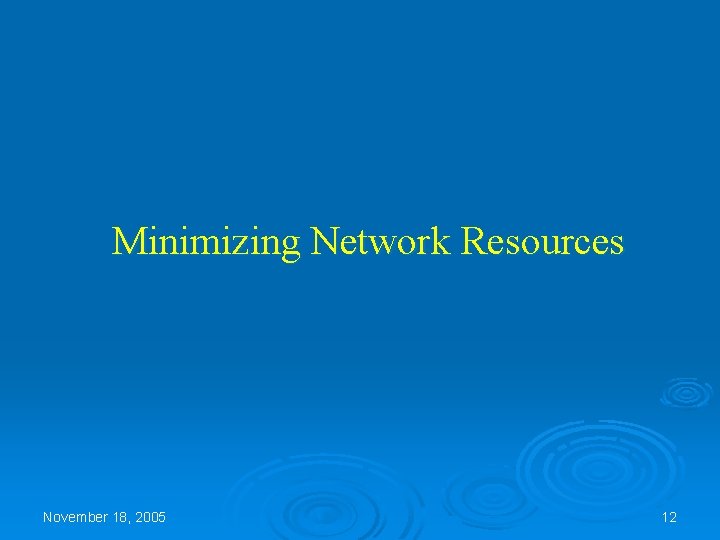 Minimizing Network Resources

November 18, 2005

12